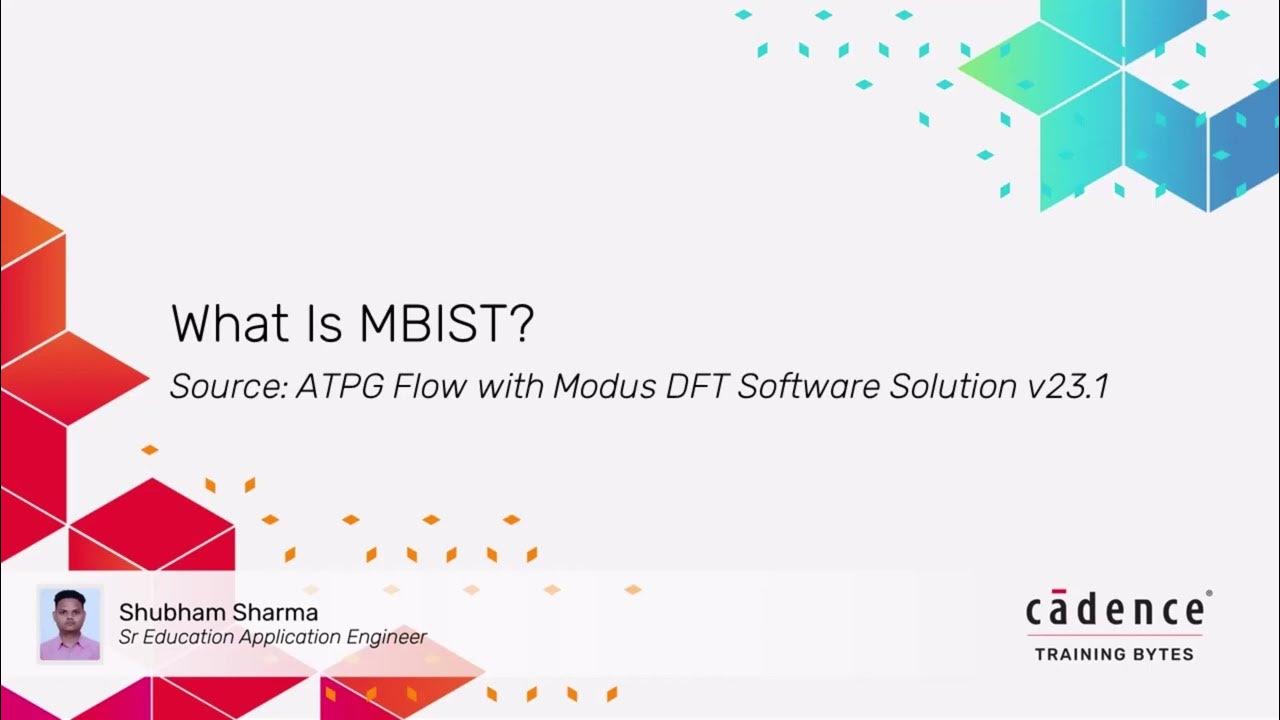 What Is MBIST?

Source: ATPG Flow with Modus DFT Software Solution v23.1

Shubham Sharma
Sr Education Application Engineer

cādence®
TRAINING BYTES